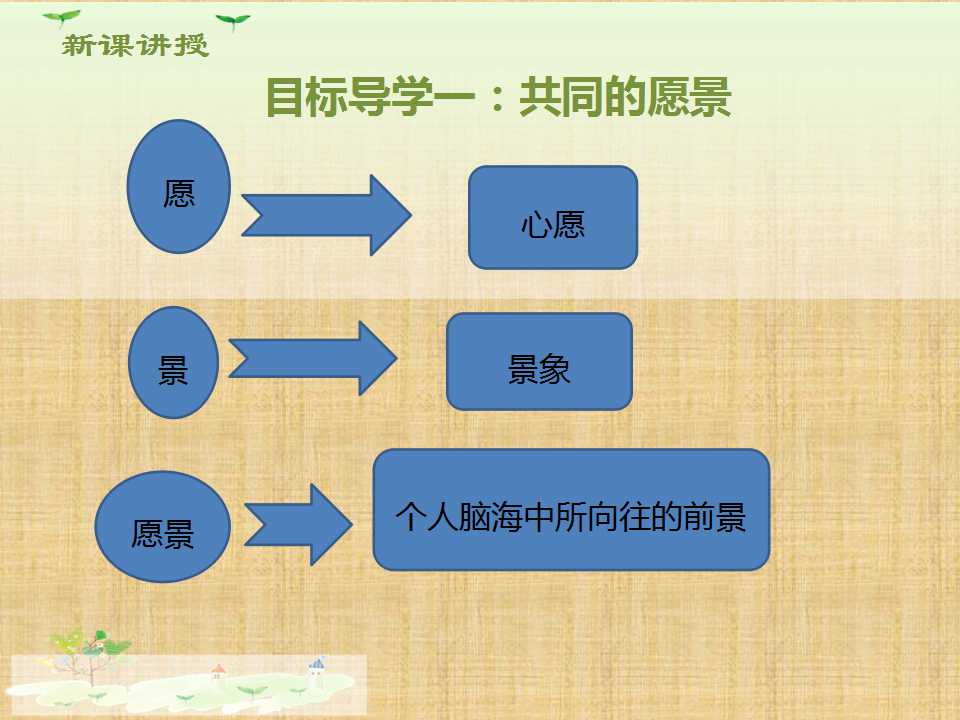 新课讲授

目标导学一：共同的愿景

愿

心愿

景

景象

愿景

个人脑海中所向往的前景